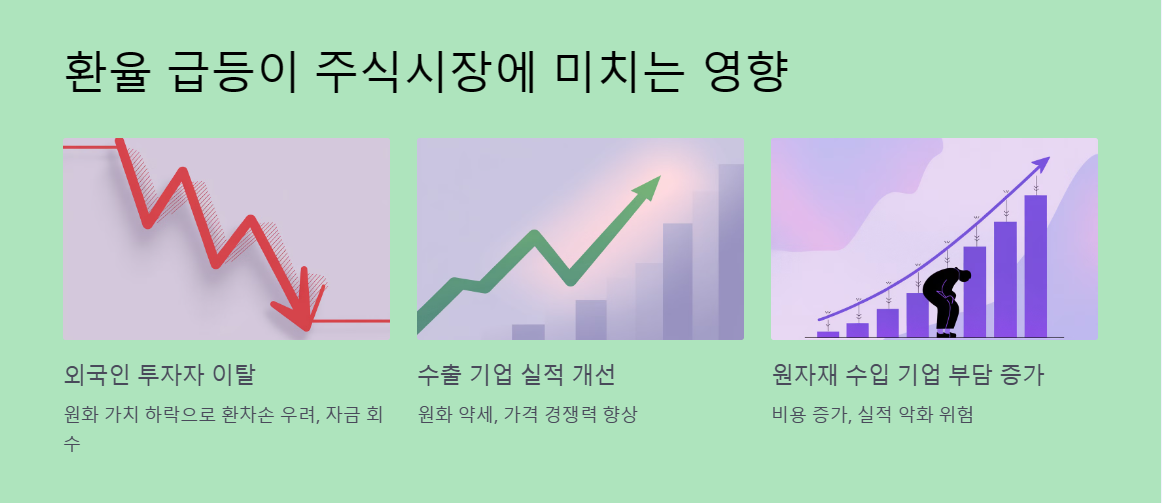 환율 급등이 주식시장에 미치는 영향

외국인 투자자 이탈

원화 가치 하락으로 환차손 우려, 자금 회수

수출 기업 실적 개선

원화 약세, 가격 경쟁력 향상

원자재 수입 기업 부담 증가

비용 증가, 실적 악화 위험